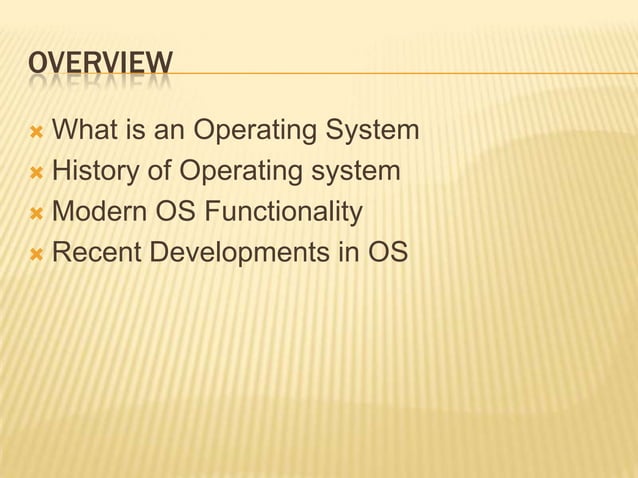 OVERVIEW

What is an Operating System
History of Operating system
Modern OS Functionality
Recent Developments in OS